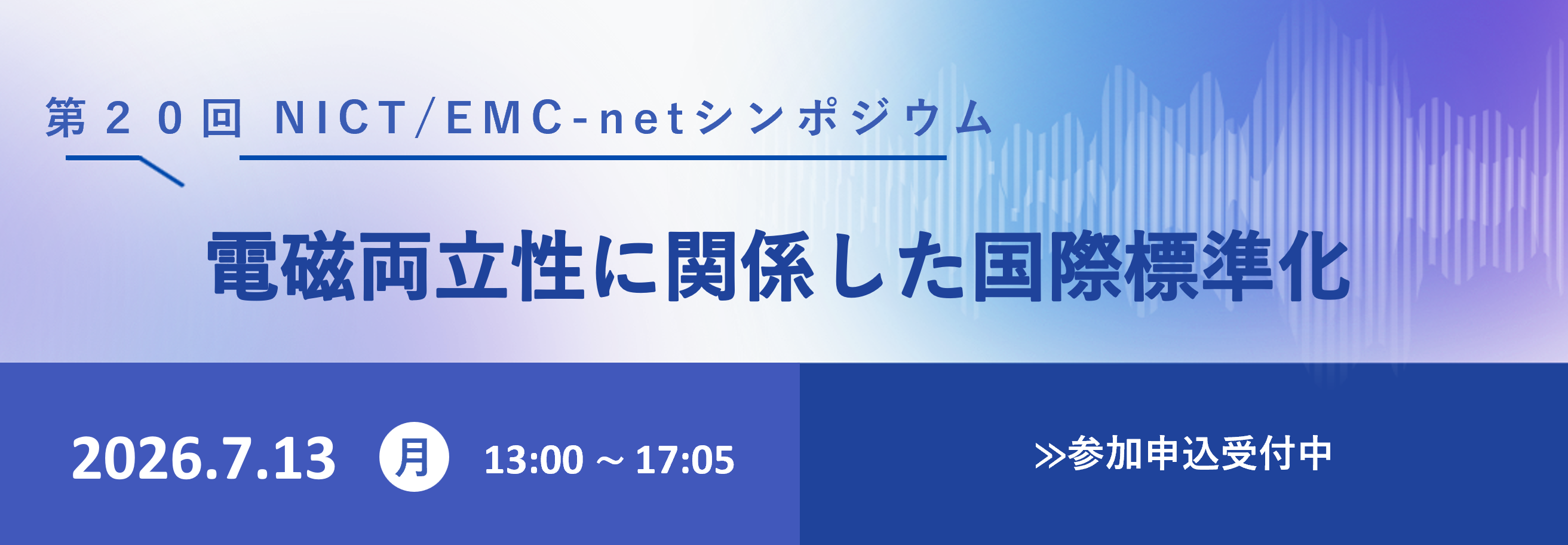 第２０回 NICT/EMC-netシンポジウム

電磁両立性に関係した国際標準化

2026.7.13 月 13:00 ~ 17:05

≫参加申込受付中